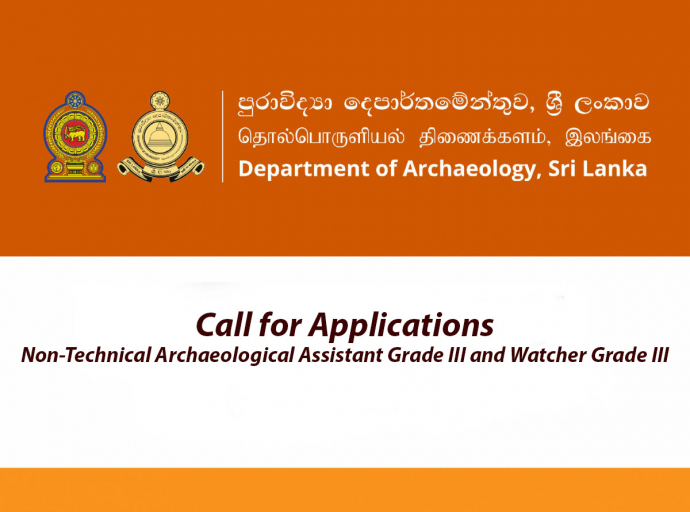 පුරාවිද්‍යා දෙපාර්තමේන්තුව, ශ්‍රී ලංකාව
தொல்பொருளியல் திணைக்களம், இலங்கை
Department of Archaeology, Sri Lanka

Call for Applications
Non-Technical Archaeological Assistant Grade III and Watcher Grade III